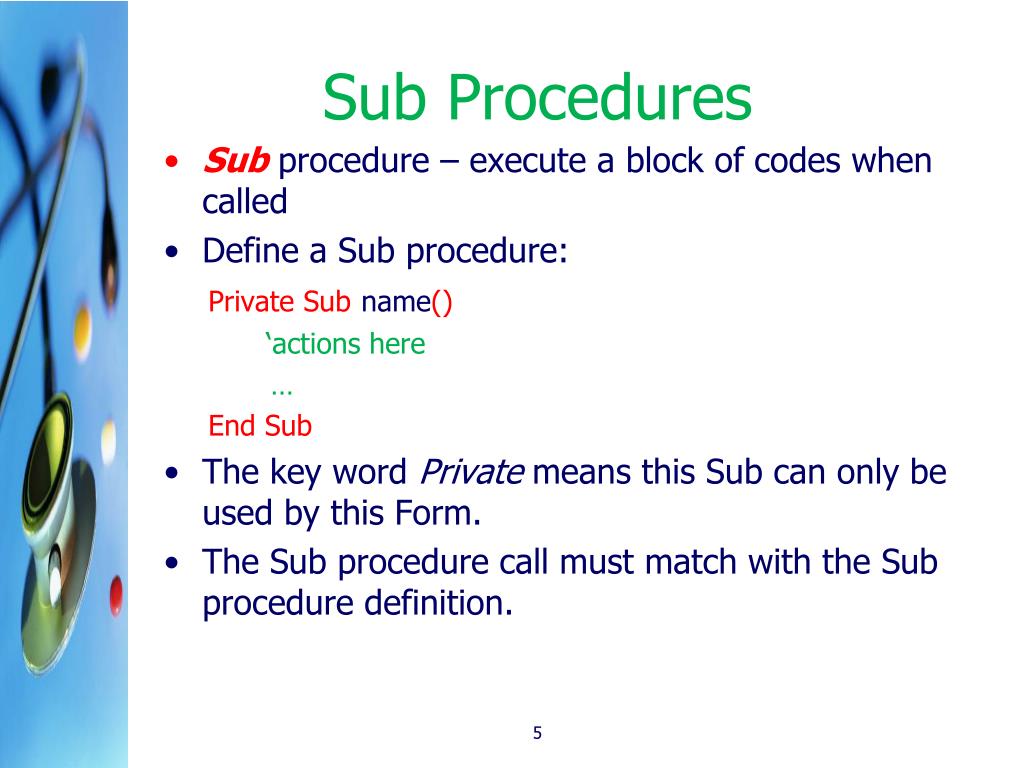 Sub Procedures

• Sub procedure – execute a block of codes when called
• Define a Sub procedure:

Private Sub name()
‘actions here
…
End Sub

• The key word Private means this Sub can only be used by this Form.
• The Sub procedure call must match with the Sub procedure definition.

5